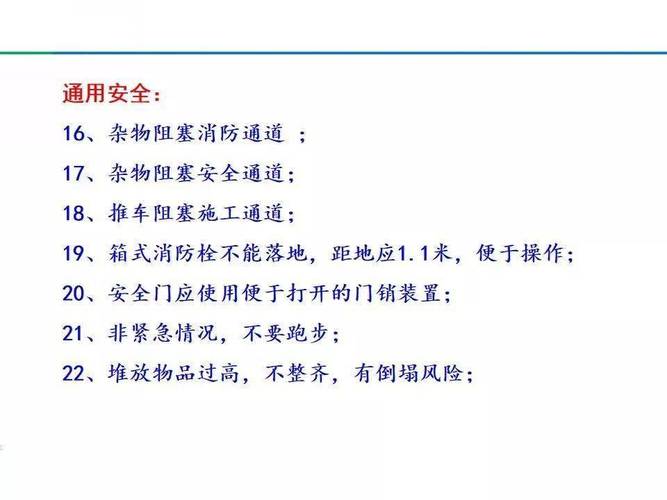 通用安全：

16、杂物阻塞消防通道 ；

17、杂物阻塞安全通道；

18、推车阻塞施工通道；

19、箱式消防栓不能落地，距地应1.1米，便于操作；

20、安全门应使用便于打开的门销装置；

21、非紧急情况，不要跑步；

22、堆放物品过高，不整齐，有倒塌风险；